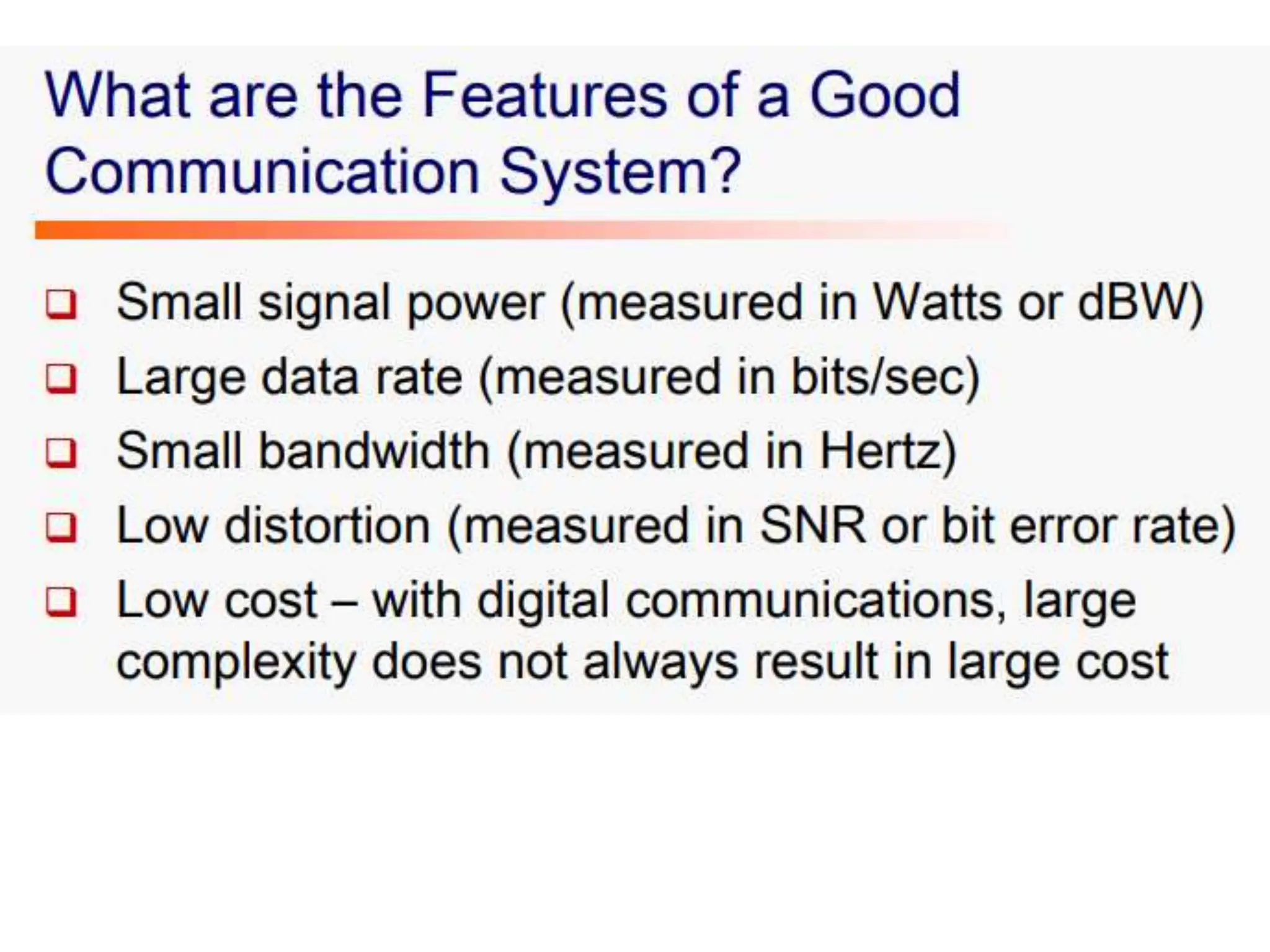 What are the Features of a Good Communication System?

❑ Small signal power (measured in Watts or dBW)
❑ Large data rate (measured in bits/sec)
❑ Small bandwidth (measured in Hertz)
❑ Low distortion (measured in SNR or bit error rate)
❑ Low cost – with digital communications, large complexity does not always result in large cost